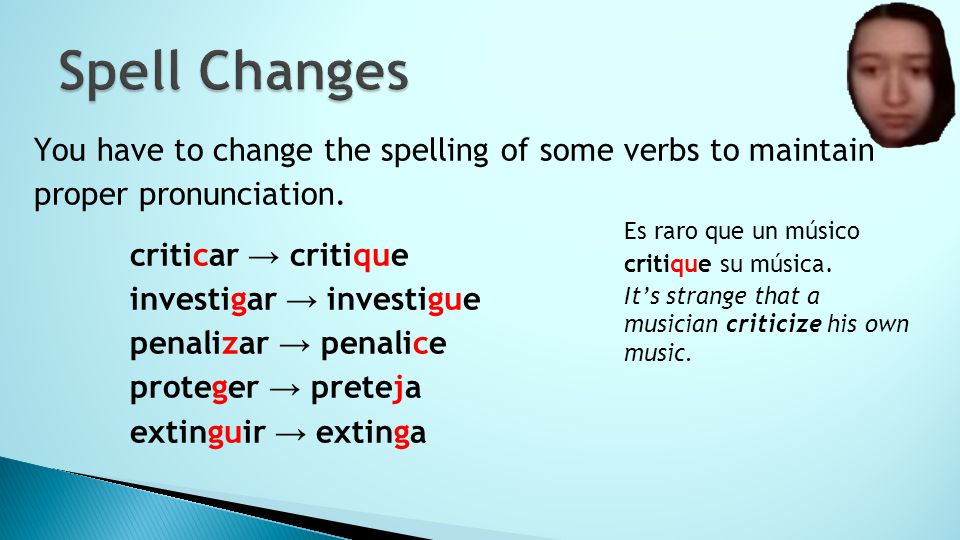 Spell Changes

You have to change the spelling of some verbs to maintain proper pronunciation.

criticar → critique
investigar → investigue
penalizar → penalice
proteger → preteja
extinguir → extinga

Es raro que un músico critique su música.
It's strange that a musician criticize his own music.